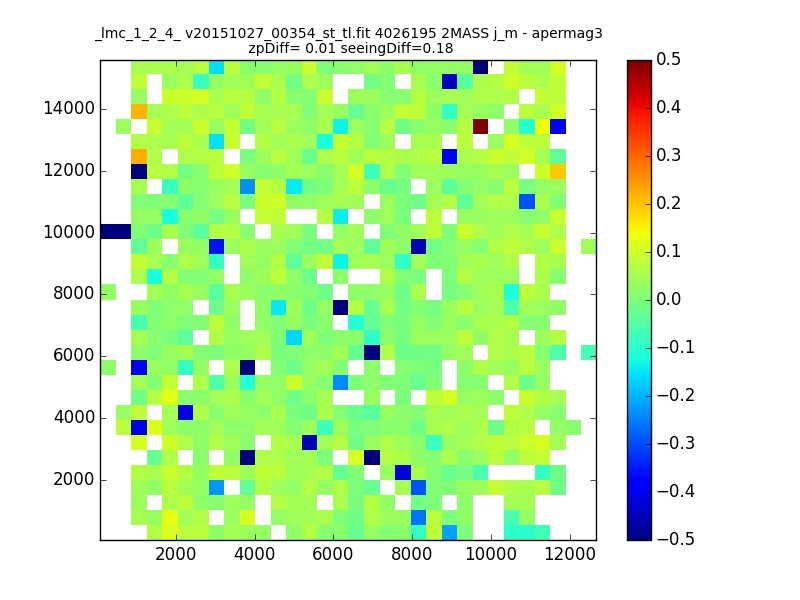 _lmc_1_2_4_ v20151027_00354_st_tl.fit 4026195 2MASS j_m - apermag3
zpDiff= 0.01 seeingDiff=0.18

14000
12000
10000
8000
6000
4000
2000

2000 4000 6000 8000 10000 12000

0.5
0.4
0.3
0.2
0.1
0.0
−0.1
−0.2
−0.3
−0.4
−0.5